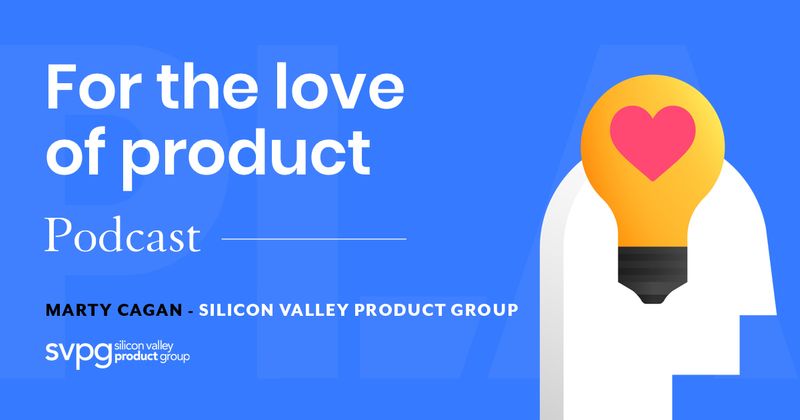 For the love of product

Podcast

MARTY CAGAN - SILICON VALLEY PRODUCT GROUP

svpg silicon valley product group